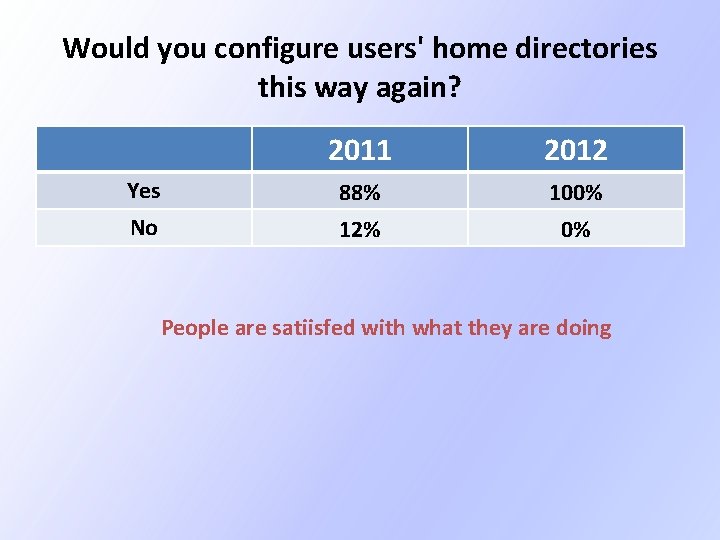 Would you configure users' home directories this way again?

| | 2011 | 2012 |
|---|---|---|
| Yes | 88% | 100% |
| No | 12% | 0% |

People are satiisfed with what they are doing